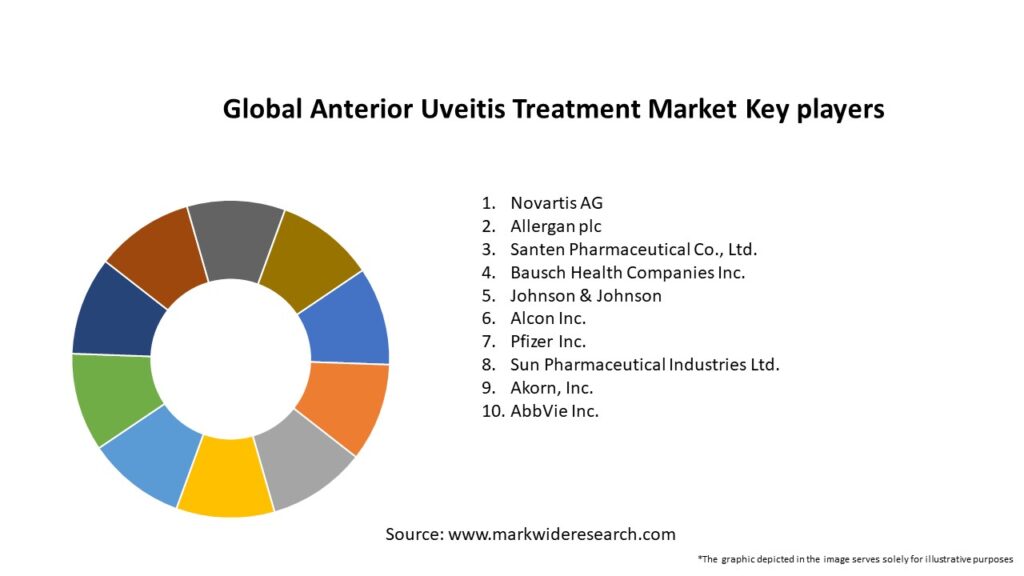 Global Anterior Uveitis Treatment Market Key players

1. Novartis AG
2. Allergan plc
3. Santen Pharmaceutical Co., Ltd.
4. Bausch Health Companies Inc.
5. Johnson & Johnson
6. Alcon Inc.
7. Pfizer Inc.
8. Sun Pharmaceutical Industries Ltd.
9. Akorn, Inc.
10. AbbVie Inc.

Source: www.markwideresearch.com

*The graphic depicted in the image serves solely for illustrative purposes